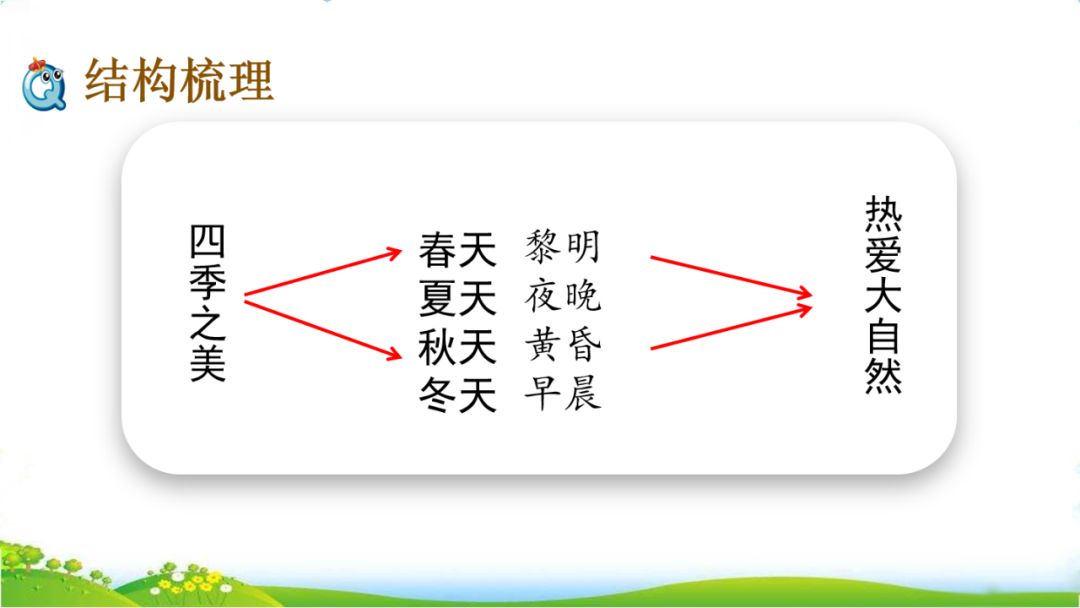 结构梳理

四季之美

春天 黎明
夏天 夜晚
秋天 黄昏
冬天 早晨

热爱大自然